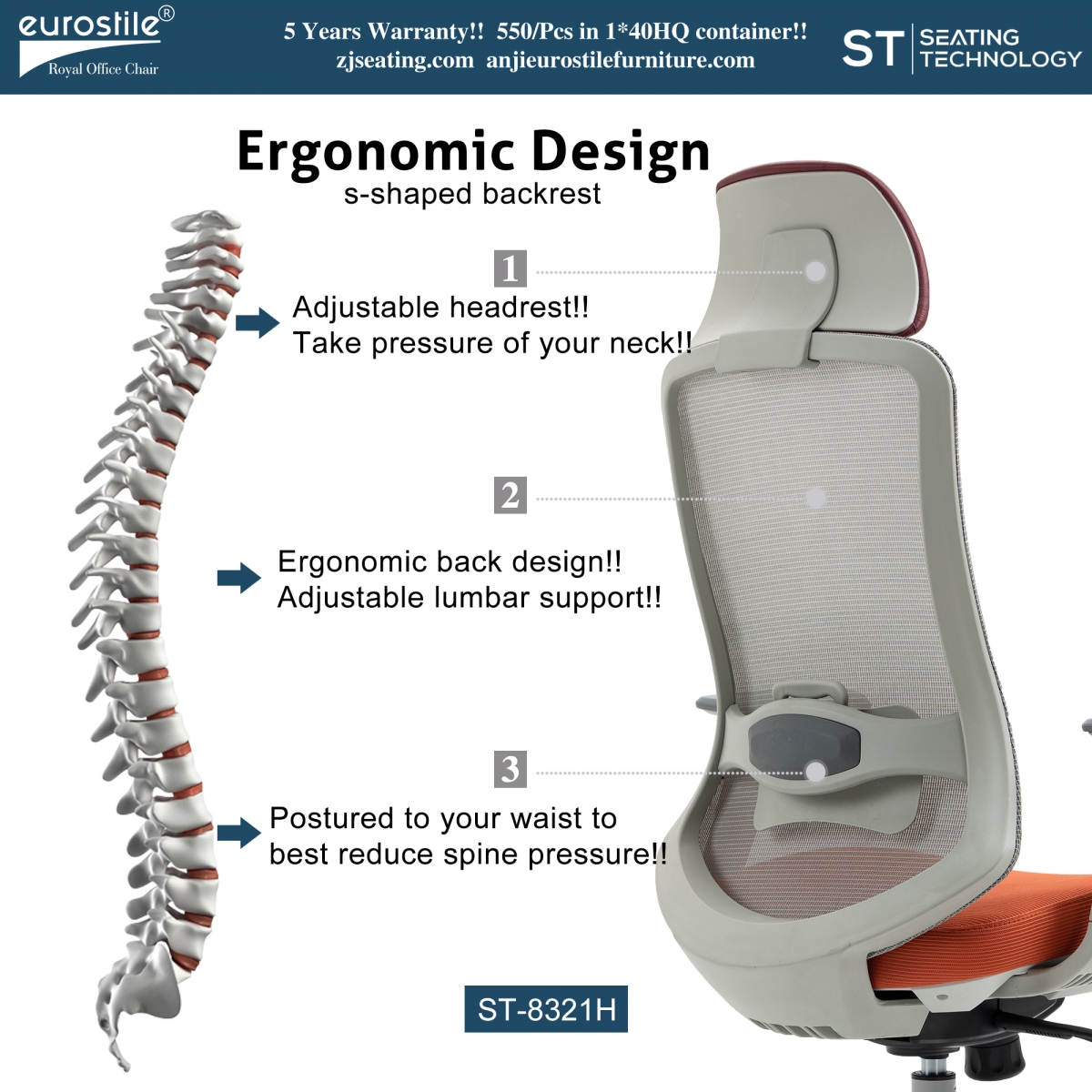 eurostile®
Royal Office Chair

5 Years Warranty!! 550/Pcs in 1*40HQ container!!
zjseating.com anjieurostilefurniture.com

ST SEATING TECHNOLOGY

Ergonomic Design
s-shaped backrest

1

Adjustable headrest!!
Take pressure of your neck!!

2

Ergonomic back design!!
Adjustable lumbar support!!

3

Postured to your waist to
best reduce spine pressure!!

ST-8321H